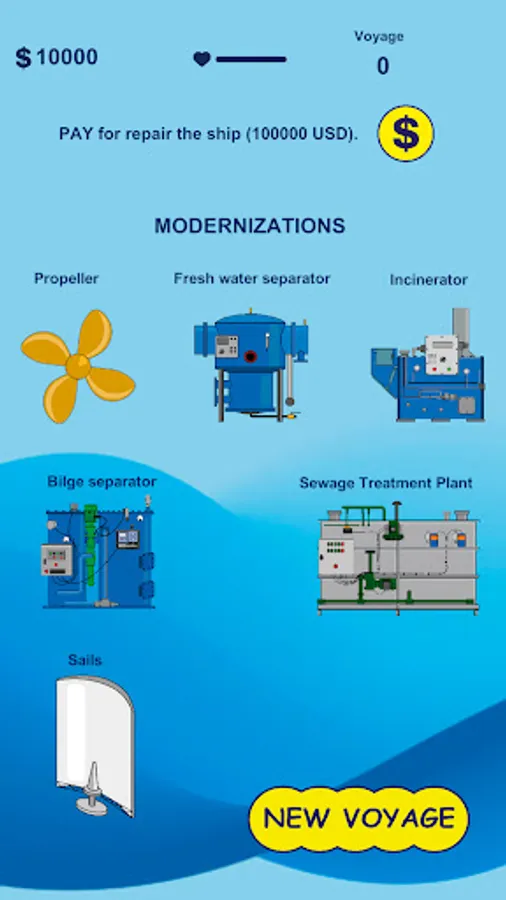 $ 10000

Voyage
0

PAY for repair the ship (100000 USD).

$

MODERNIZATIONS

Propeller

Fresh water separator

Incinerator

Bilge separator

Sewage Treatment Plant

Sails

NEW VOYAGE